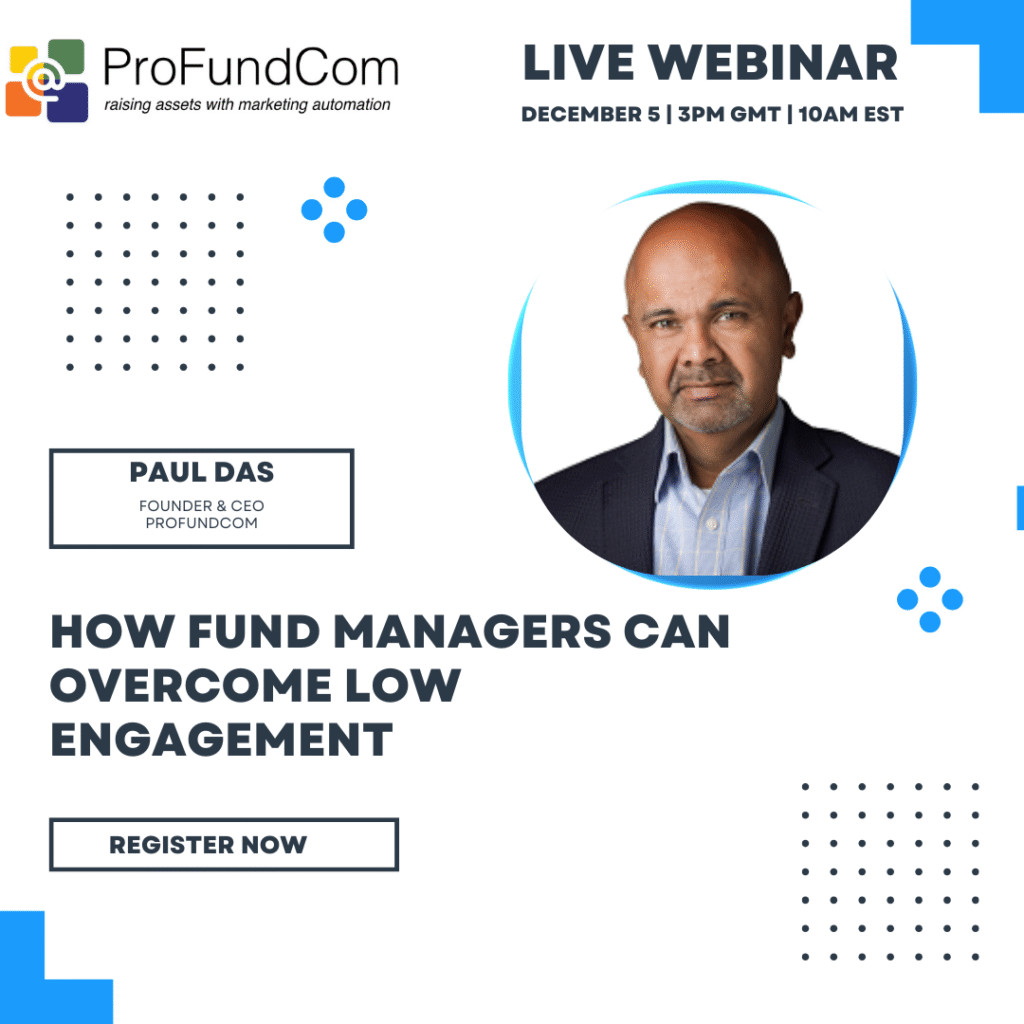 ProFundCom
raising assets with marketing automation

LIVE WEBINAR
DECEMBER 5 | 3PM GMT | 10AM EST

PAUL DAS
FOUNDER & CEO
PROFUNDCOM

HOW FUND MANAGERS CAN OVERCOME LOW ENGAGEMENT

REGISTER NOW